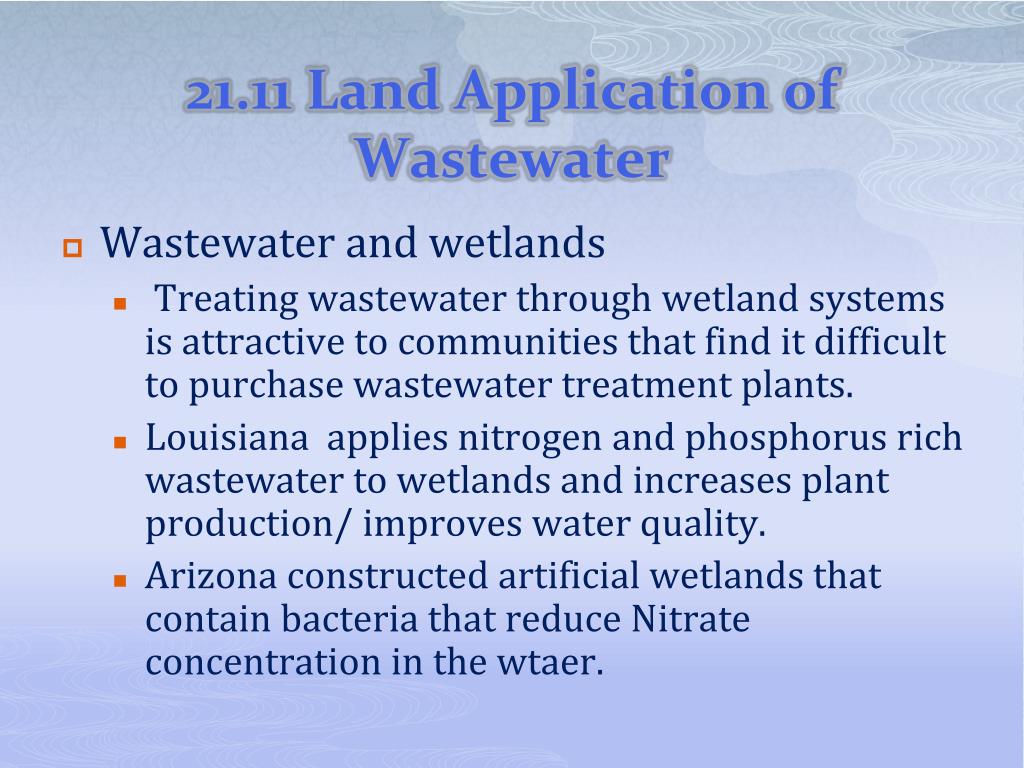 21.11 Land Application of Wastewater

Wastewater and wetlands

Treating wastewater through wetland systems is attractive to communities that find it difficult to purchase wastewater treatment plants.

Louisiana applies nitrogen and phosphorus rich wastewater to wetlands and increases plant production/ improves water quality.

Arizona constructed artificial wetlands that contain bacteria that reduce Nitrate concentration in the wtaer.